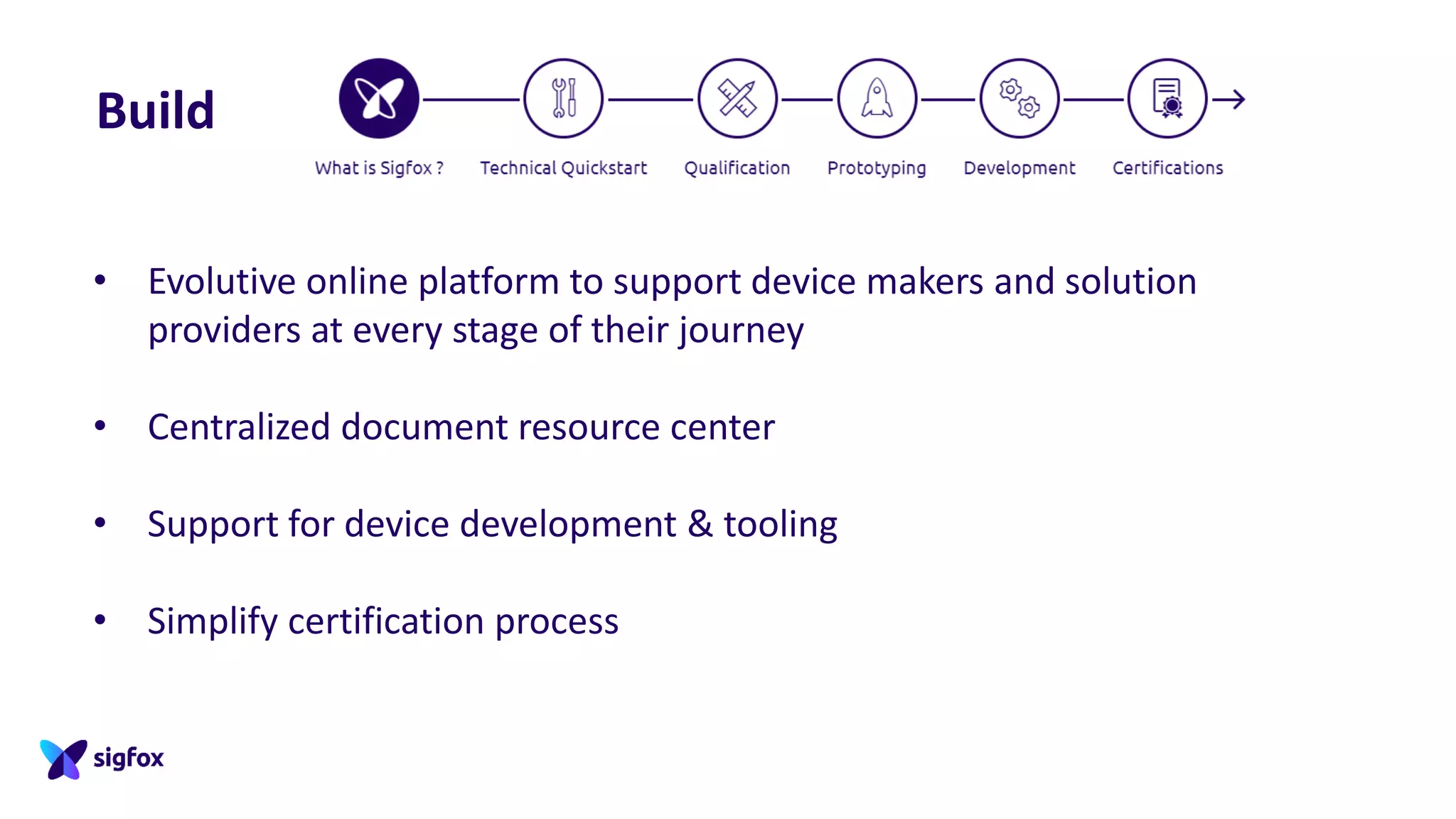 Build

What is Sigfox ?

Technical Quickstart

Qualification

Prototyping

Development

Certifications

• Evolutive online platform to support device makers and solution providers at every stage of their journey

• Centralized document resource center

• Support for device development & tooling

• Simplify certification process

sigfox